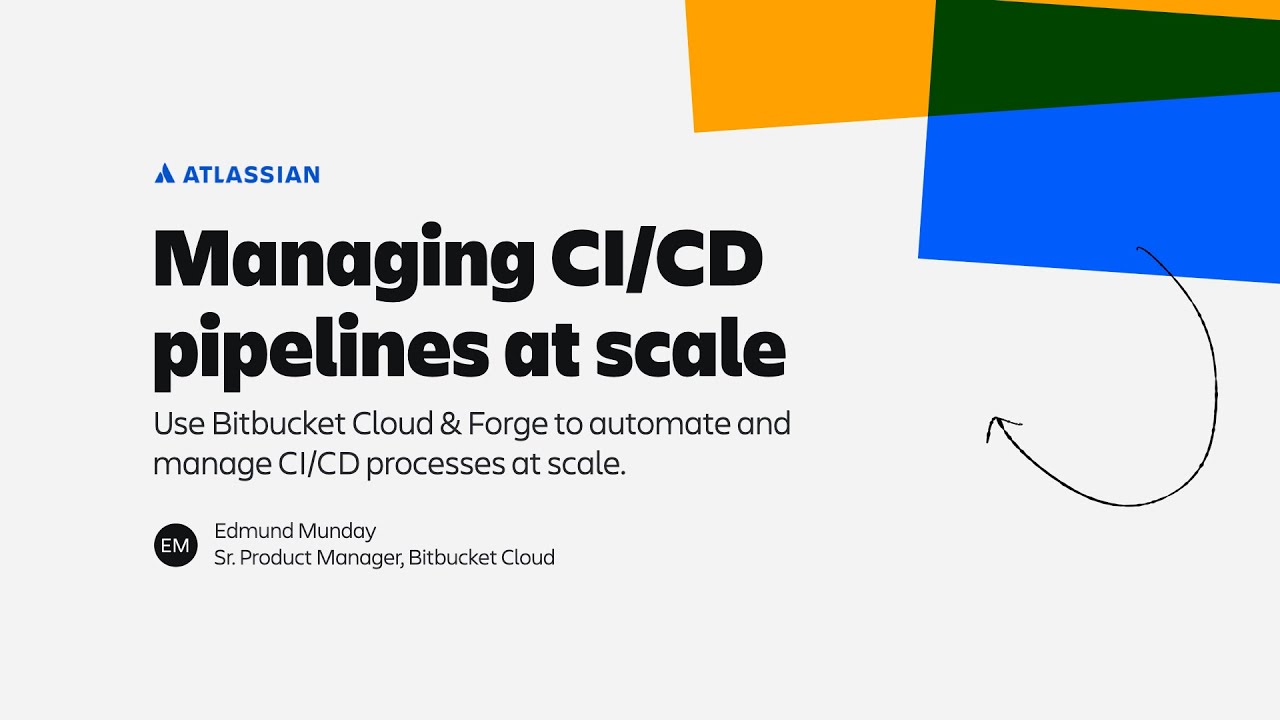 ATLASSIAN

Managing CI/CD pipelines at scale

Use Bitbucket Cloud & Forge to automate and manage CI/CD processes at scale.

EM

Edmund Munday
Sr. Product Manager, Bitbucket Cloud